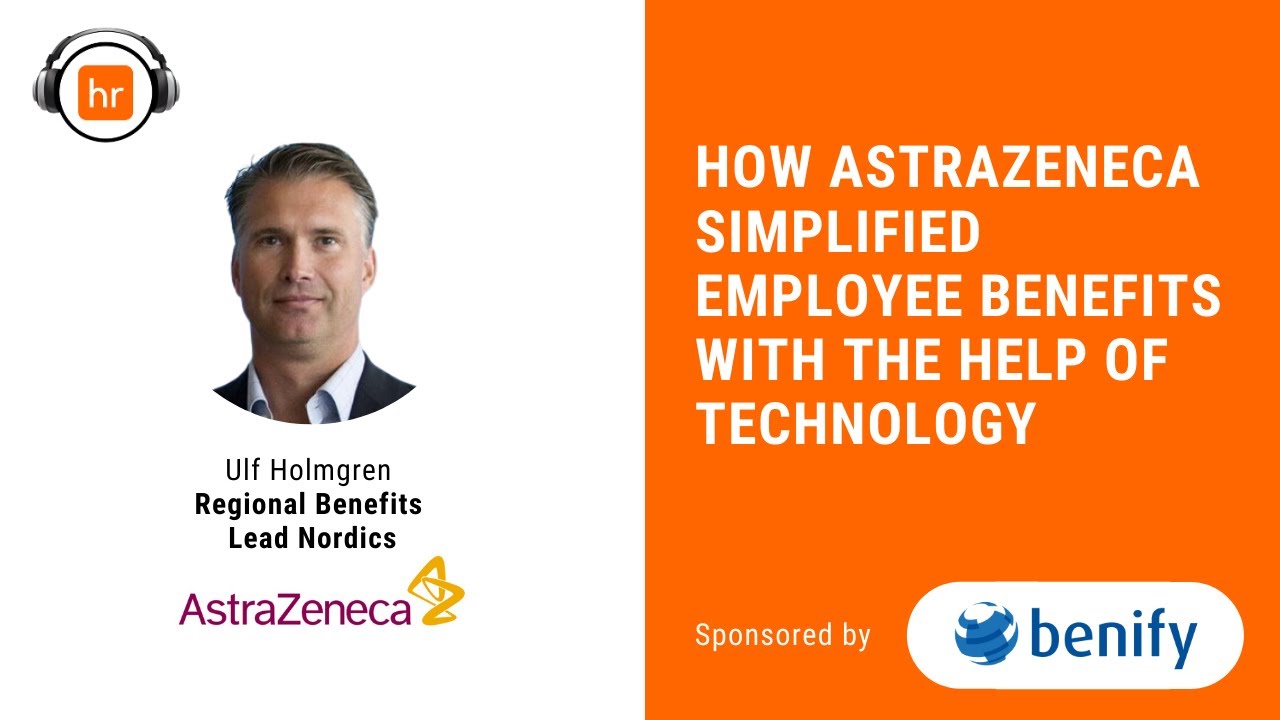 hr

Ulf Holmgren
Regional Benefits Lead Nordics

AstraZeneca

HOW ASTRAZENECA SIMPLIFIED EMPLOYEE BENEFITS WITH THE HELP OF TECHNOLOGY

Sponsored by

benify